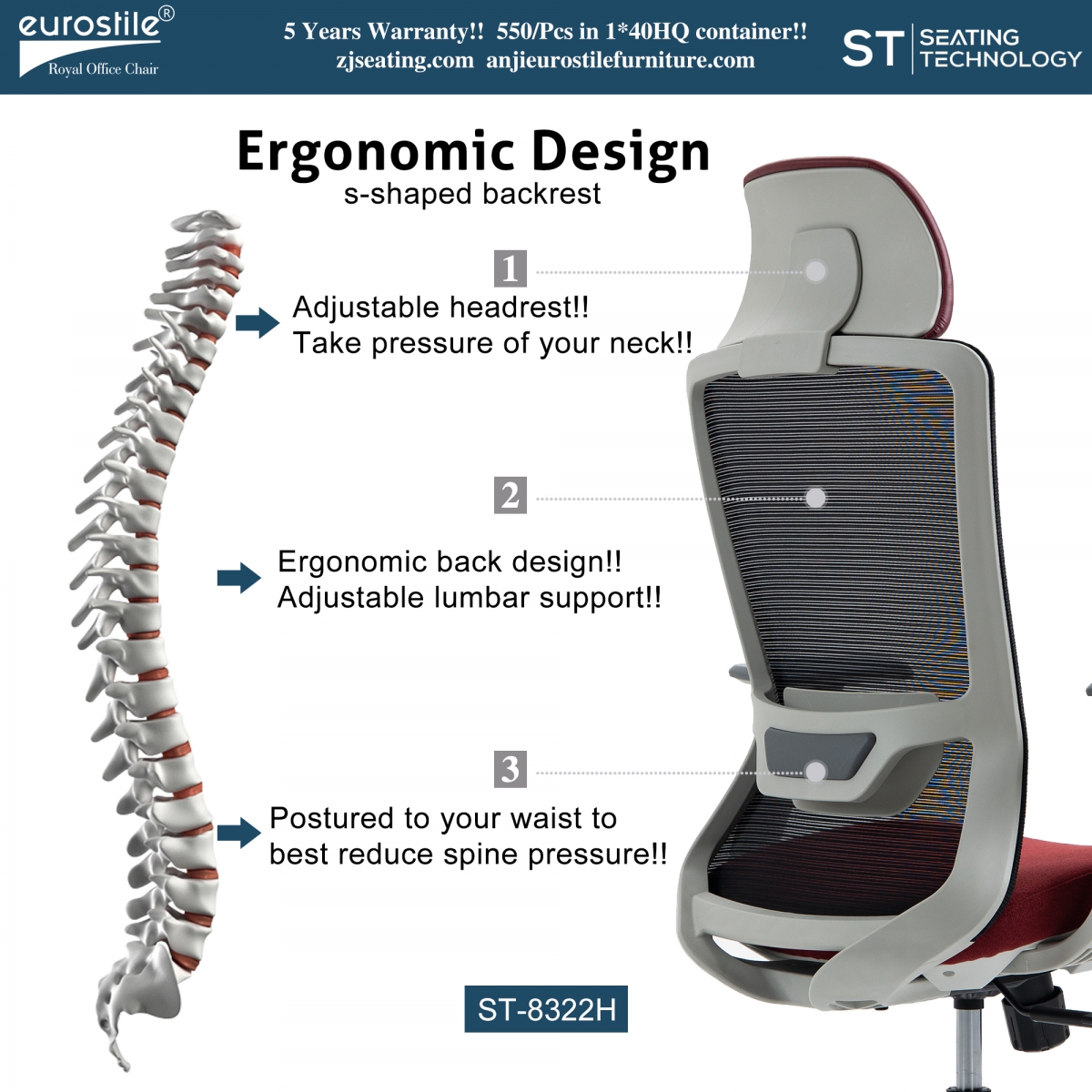 eurostile®
Royal Office Chair

5 Years Warranty!! 550/Pcs in 1*40HQ container!!
zjseating.com anjieurostilefurniture.com

ST SEATING TECHNOLOGY

Ergonomic Design
s-shaped backrest

1

Adjustable headrest!!
Take pressure of your neck!!

2

Ergonomic back design!!
Adjustable lumbar support!!

3

Postured to your waist to best reduce spine pressure!!

ST-8322H